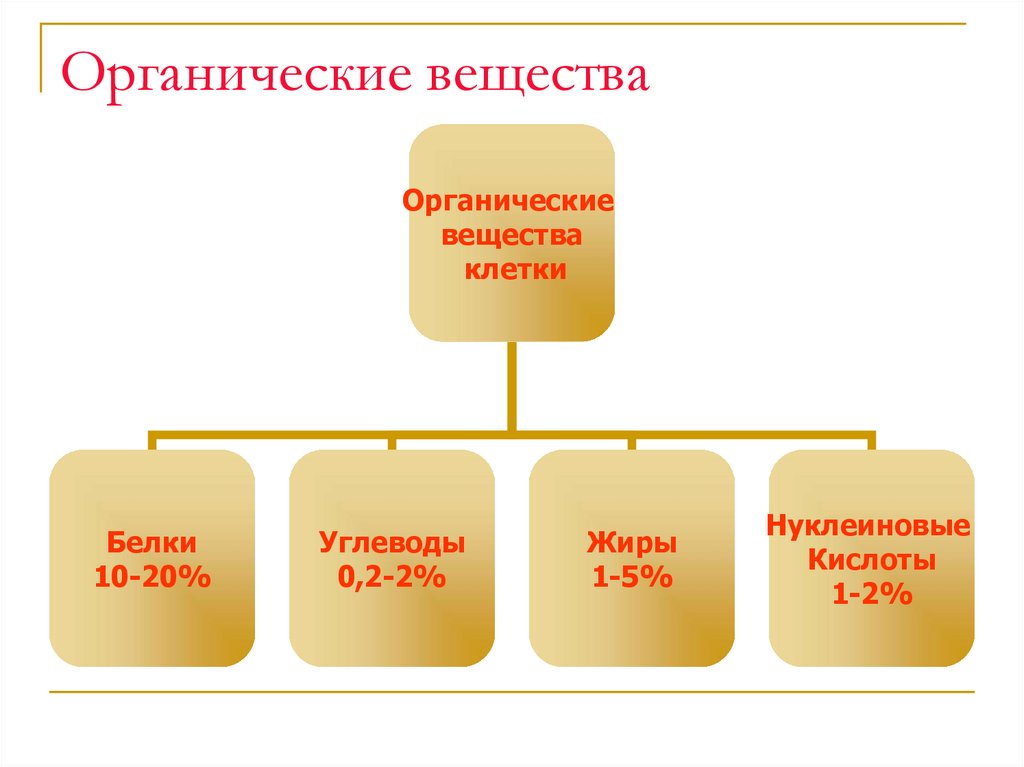 Органические вещества

Органические вещества клетки

Белки 10-20%

Углеводы 0,2-2%

Жиры 1-5%

Нуклеиновые Кислоты 1-2%